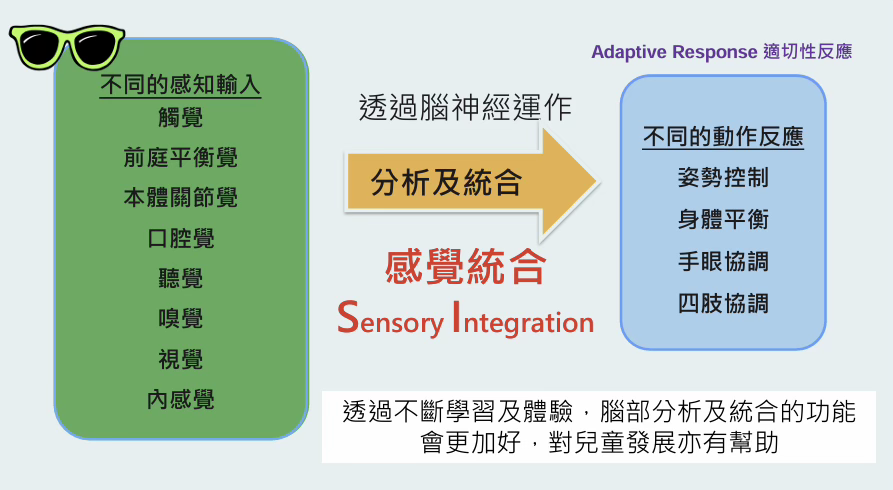 不同的感知輸入
觸覺
前庭平衡覺
本體關節覺
口腔覺
聽覺
嗅覺
視覺
內感覺

透過腦神經運作

分析及統合

感覺統合
Sensory Integration

Adaptive Response 適切性反應

不同的動作反應
姿勢控制
身體平衡
手眼協調
四肢協調

透過不斷學習及體驗，腦部分析及統合的功能會更加好，對兒童發展亦有幫助